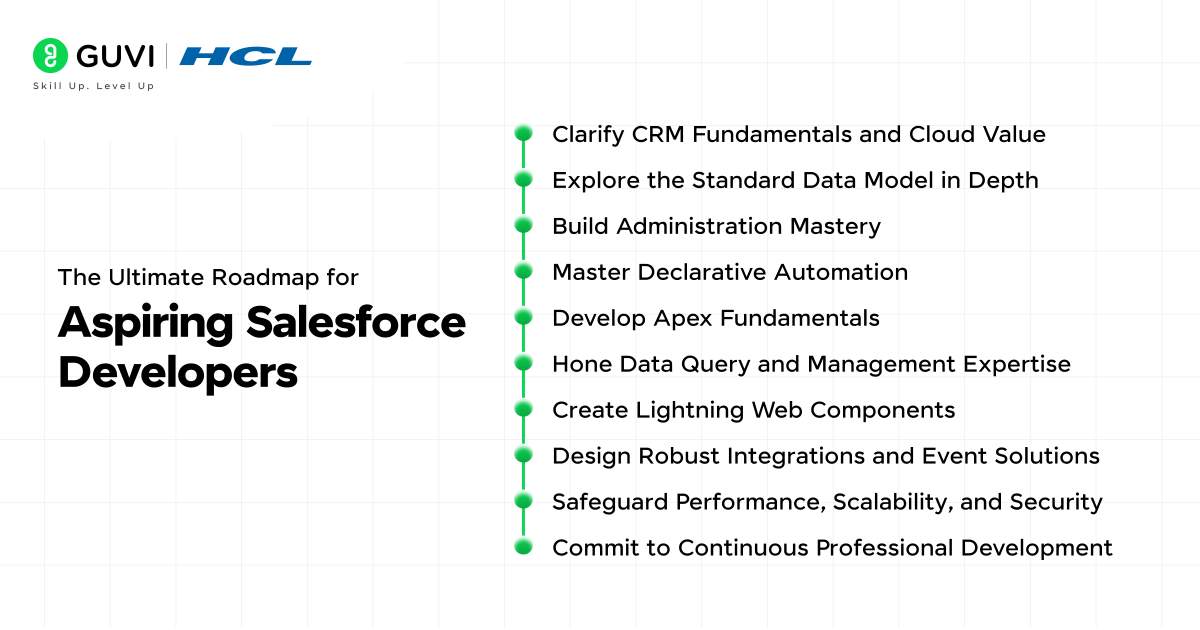 GUVI | HCL
Skill Up. Level Up

The Ultimate Roadmap for
Aspiring Salesforce Developers

Clarify CRM Fundamentals and Cloud Value
Explore the Standard Data Model in Depth
Build Administration Mastery
Master Declarative Automation
Develop Apex Fundamentals
Hone Data Query and Management Expertise
Create Lightning Web Components
Design Robust Integrations and Event Solutions
Safeguard Performance, Scalability, and Security
Commit to Continuous Professional Development